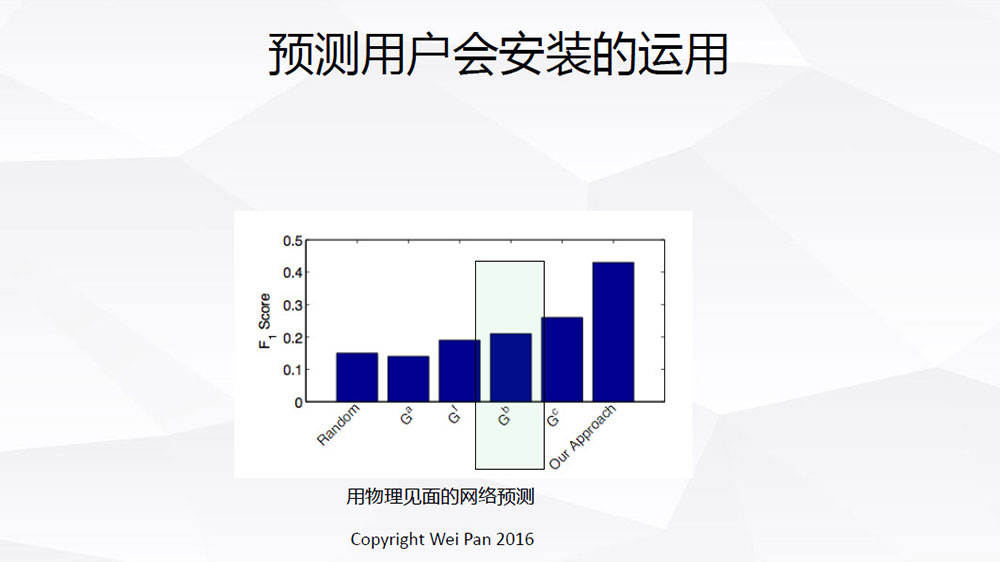 预测用户会安装的运用

0.5
0.4
0.3
0.2
0.1
0

$F_1$ Score

Random
$G^a$
$G^l$
$G^b$
$G^c$
Our Approach

用物理见面的网络预测

Copyright Wei Pan 2016